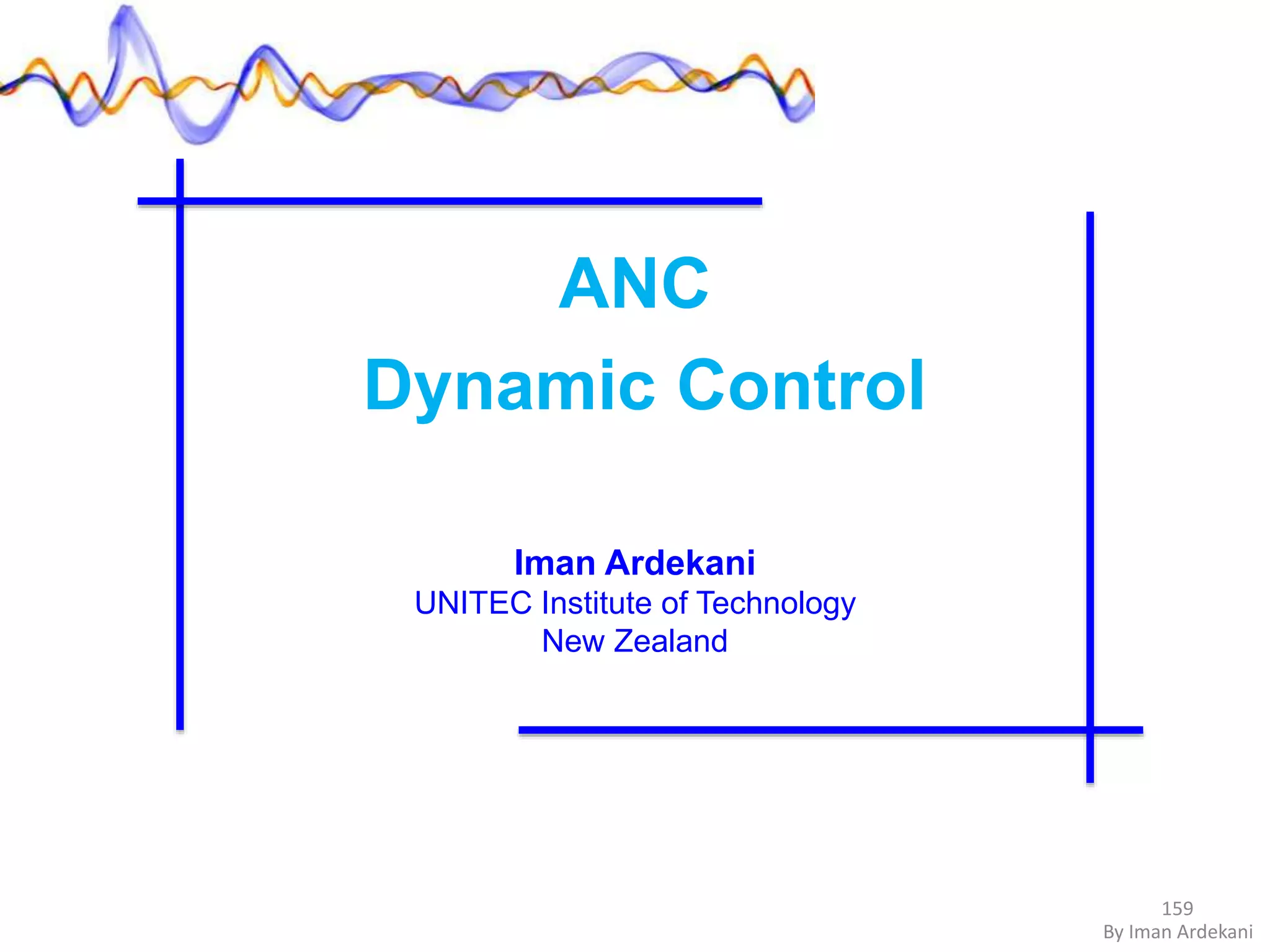 ANC
Dynamic Control

Iman Ardekani
UNITEC Institute of Technology
New Zealand

159
By Iman Ardekani